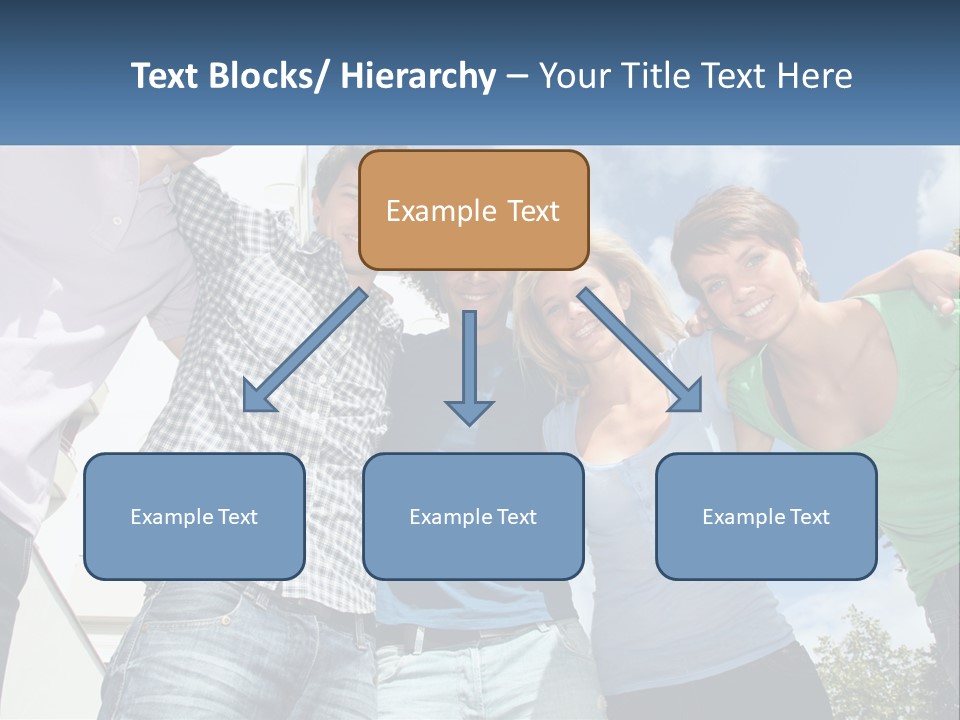 Text Blocks/ Hierarchy – Your Title Text Here

Example Text

Example Text

Example Text

Example Text